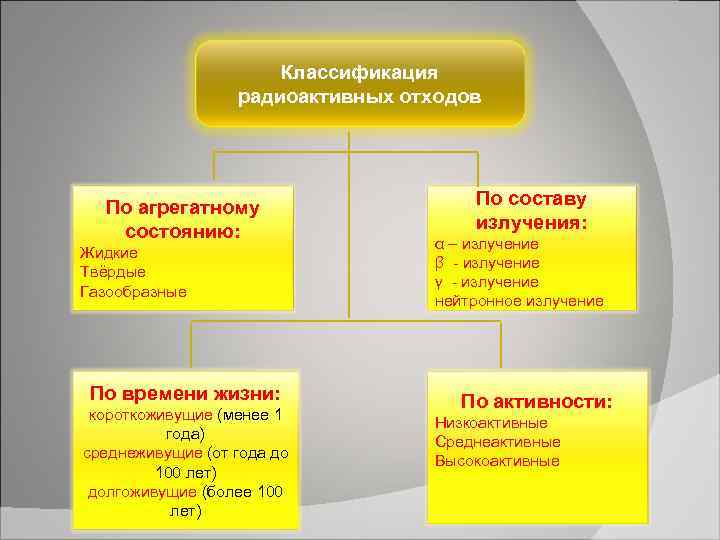 Классификация радиоактивных отходов

По агрегатному состоянию:
Жидкие
Твёрдые
Газообразные

По составу излучения:
α – излучение
β - излучение
γ - излучение
нейтронное излучение

По времени жизни:
короткоживущие (менее 1 года)
среднеживущие (от года до 100 лет)
долгоживущие (более 100 лет)

По активности:
Низкоактивные
Среднеактивные
Высокоактивные